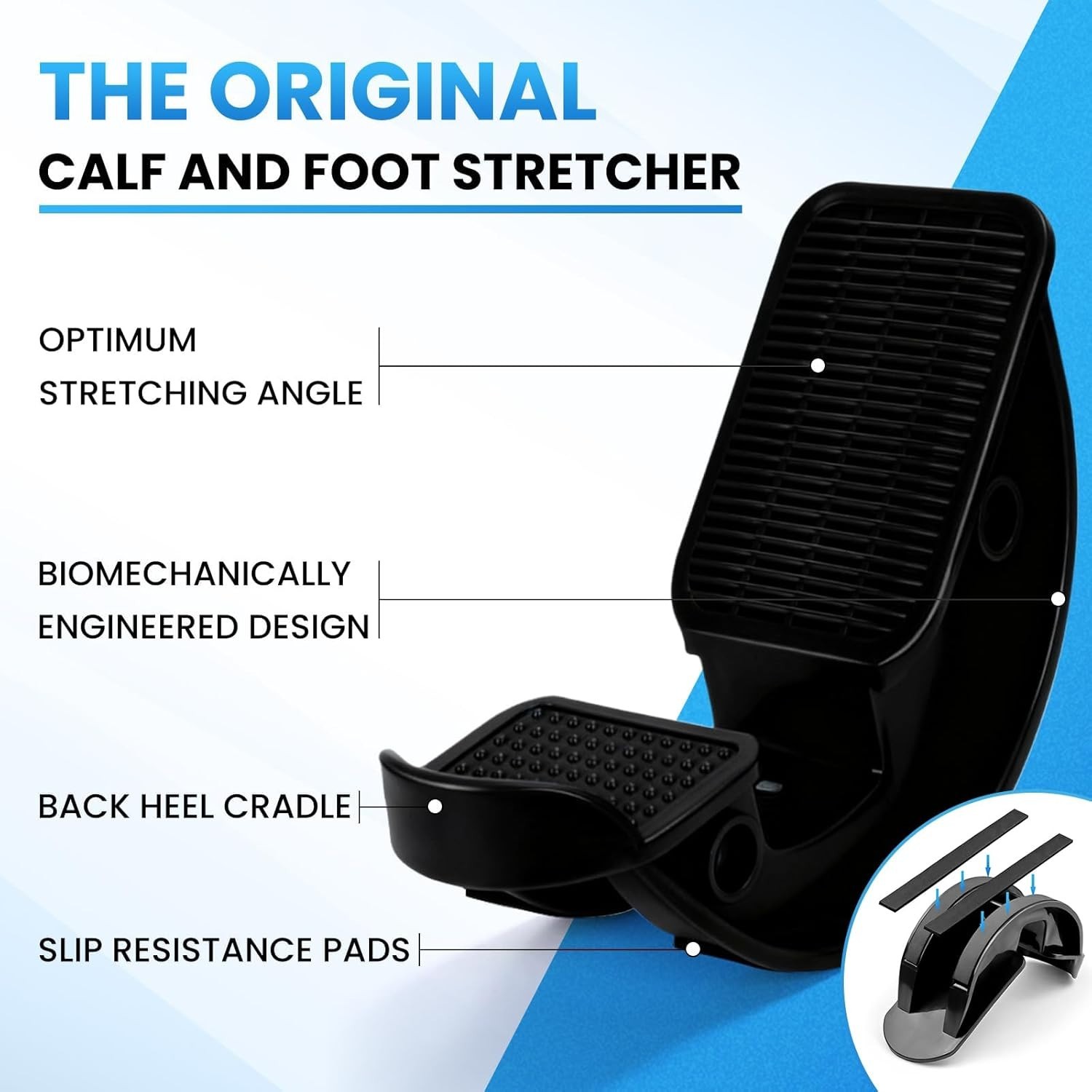 THE ORIGINAL
CALF AND FOOT STRETCHER

OPTIMUM STRETCHING ANGLE

BIOMECHANICALLY ENGINEERED DESIGN

BACK HEEL CRADLE

SLIP RESISTANCE PADS